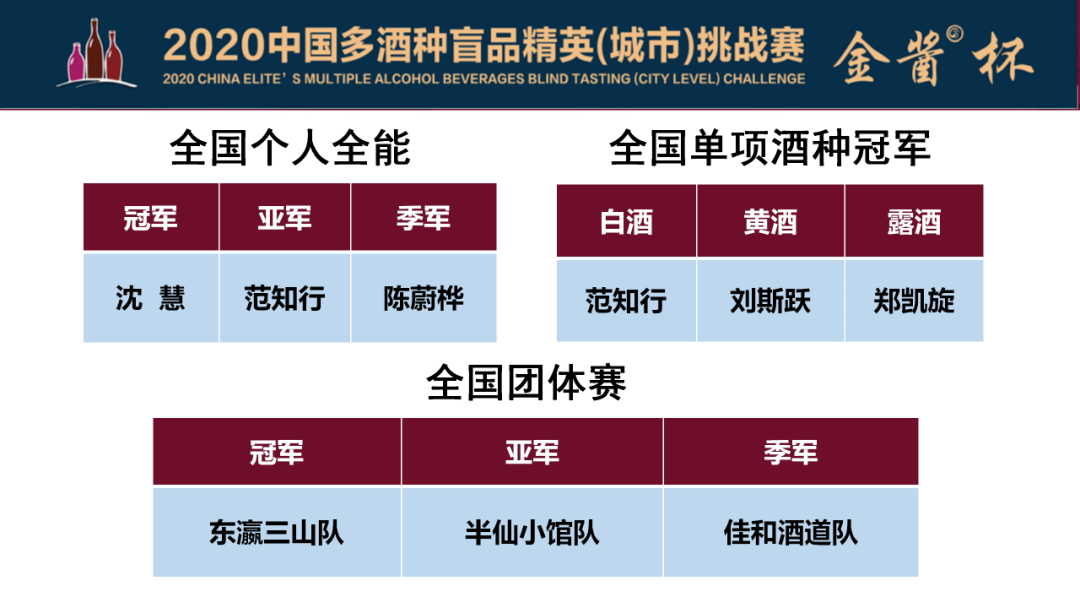 2020中国多酒种盲品精英(城市)挑战赛
2020 CHINA ELITE' S MULTIPLE ALCOHOL BEVERAGES BLIND TASTING (CITY LEVEL) CHALLENGE
金酱®杯

全国个人全能

| 冠军 | 亚军 | 季军 |
|---|---|---|
| 沈 慧 | 范知行 | 陈蔚桦 |

全国单项酒种冠军

| 白酒 | 黄酒 | 露酒 |
|---|---|---|
| 范知行 | 刘斯跃 | 郑凯旋 |

全国团体赛

| 冠军 | 亚军 | 季军 |
|---|---|---|
| 东瀛三山队 | 半仙小馆队 | 佳和酒道队 |